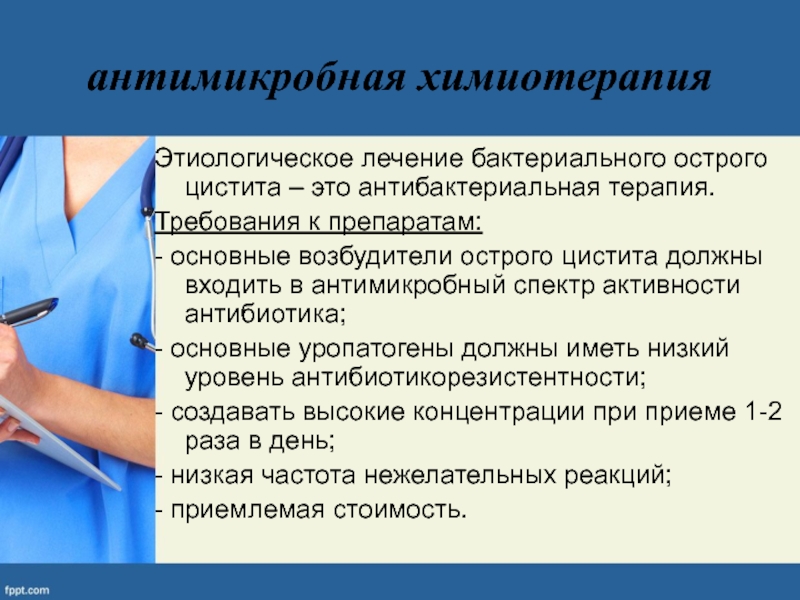 антимикробная химиотерапия

Этиологическое лечение бактериального острого цистита – это антибактериальная терапия.

Требования к препаратам:

- основные возбудители острого цистита должны входить в антимикробный спектр активности антибиотика;

- основные уропатогены должны иметь низкий уровень антибиотикорезистентности;

- создавать высокие концентрации при приеме 1-2 раза в день;

- низкая частота нежелательных реакций;

- приемлемая стоимость.

fppt.com